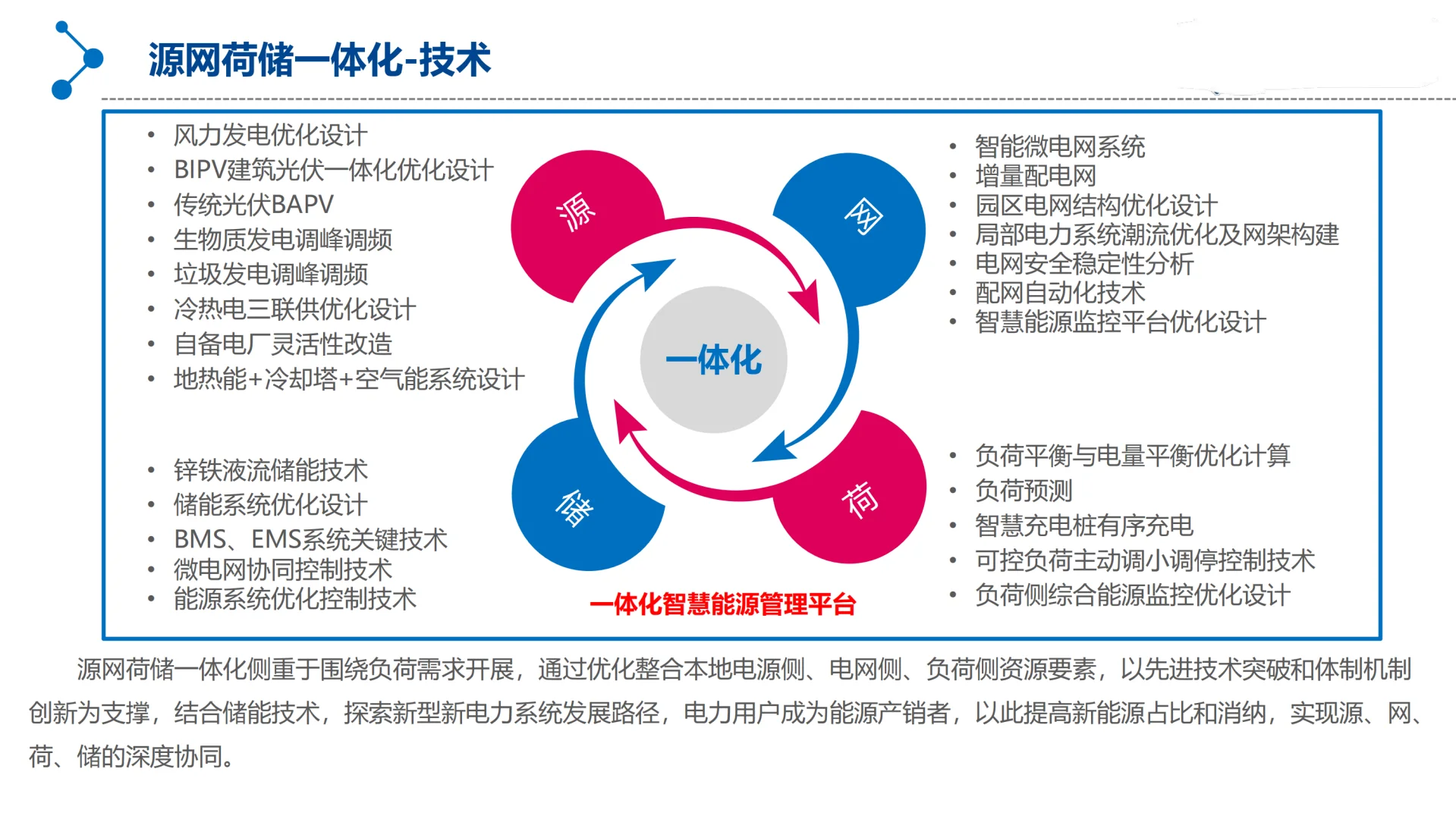 源网荷储一体化-技术

• 风力发电优化设计
• BIPV建筑光伏一体化优化设计
• 传统光伏BAPV
• 生物质发电调峰调频
• 垃圾发电调峰调频
• 冷热电三联供优化设计
• 自备电厂灵活性改造
• 地热能+冷却塔+空气能系统设计

• 锌铁液流储能技术
• 储能系统优化设计
• BMS、EMS系统关键技术
• 微电网协同控制技术
• 能源系统优化控制技术

源
网
一体化
储
荷

一体化智慧能源管理平台

• 智能微电网系统
• 增量配电网
• 园区电网结构优化设计
• 局部电力系统潮流优化及网架构建
• 电网安全稳定性分析
• 配网自动化技术
• 智慧能源监控平台优化设计

• 负荷平衡与电量平衡优化计算
• 负荷预测
• 智慧充电桩有序充电
• 可控负荷主动调小调停控制技术
• 负荷侧综合能源监控优化设计

源网荷储一体化侧重于围绕负荷需求开展，通过优化整合本地电源侧、电网侧、负荷侧资源要素，以先进技术突破和体制机制创新为支撑，结合储能技术，探索新型新电力系统发展路径，电力用户成为能源产销者，以此提高新能源占比和消纳，实现源、网、荷、储的深度协同。